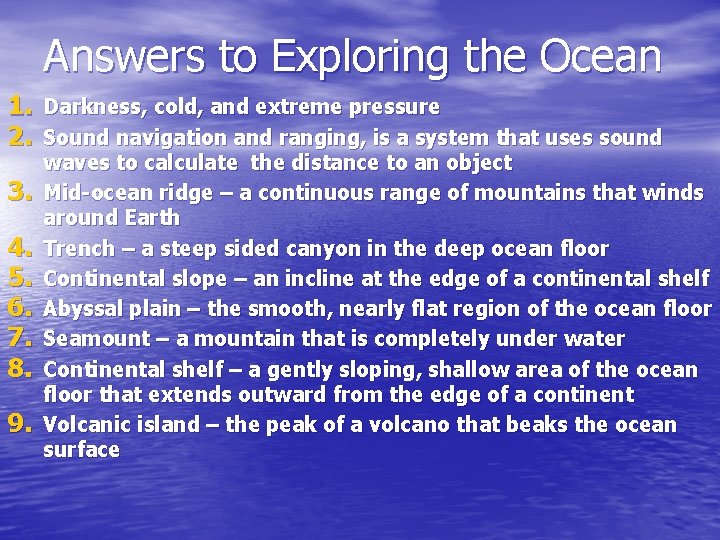 Answers to Exploring the Ocean

1. Darkness, cold, and extreme pressure
2. Sound navigation and ranging, is a system that uses sound waves to calculate the distance to an object
3. Mid-ocean ridge – a continuous range of mountains that winds around Earth
4. Trench – a steep sided canyon in the deep ocean floor
5. Continental slope – an incline at the edge of a continental shelf
6. Abyssal plain – the smooth, nearly flat region of the ocean floor
7. Seamount – a mountain that is completely under water
8. Continental shelf – a gently sloping, shallow area of the ocean floor that extends outward from the edge of a continent
9. Volcanic island – the peak of a volcano that beaks the ocean surface